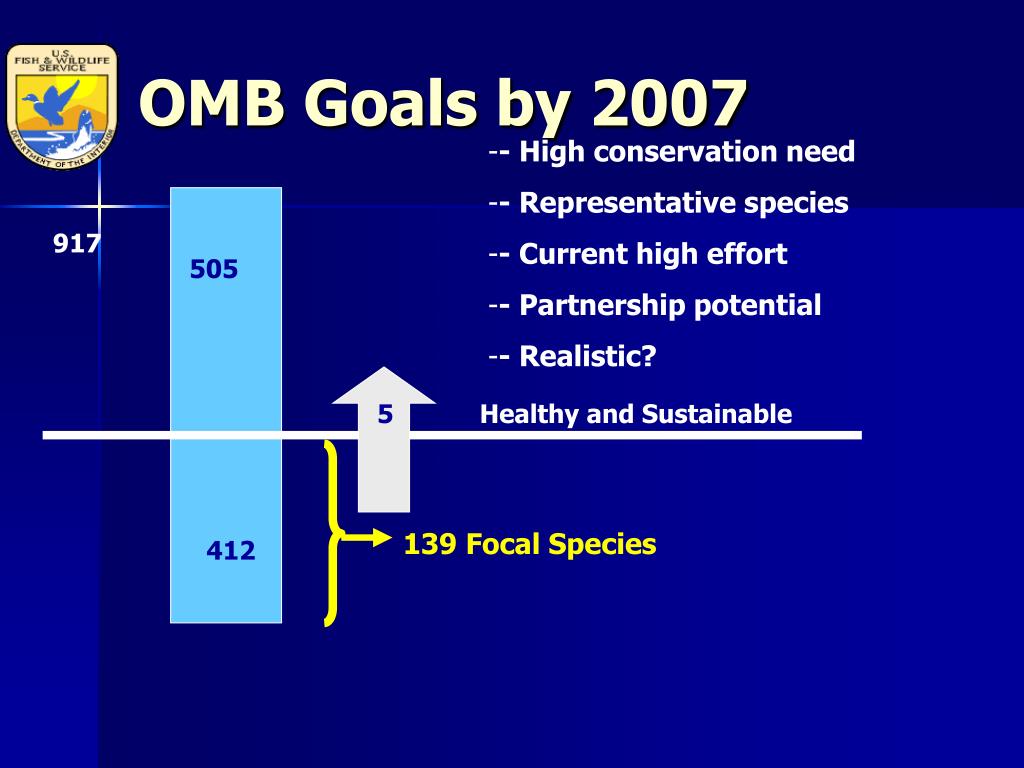 U.S. FISH & WILDLIFE SERVICE
DEPARTMENT OF THE INTERIOR

OMB Goals by 2007

-- High conservation need
-- Representative species
-- Current high effort
-- Partnership potential
-- Realistic?

917

505

5

Healthy and Sustainable

412

139 Focal Species